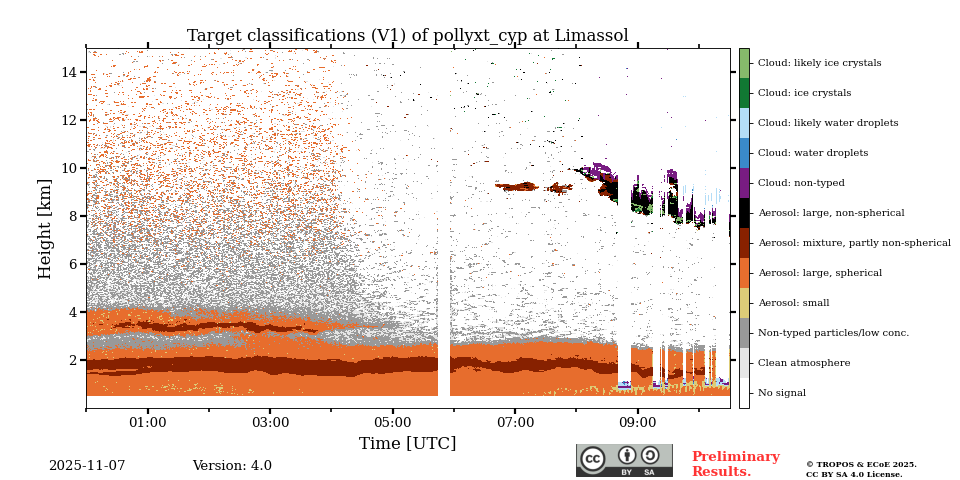 Target classifications (V1) of pollyxt_cyp at Limassol

Height [km]

14
12
10
8
6
4
2

01:00
03:00
05:00
07:00
09:00

Time [UTC]

Cloud: likely ice crystals
Cloud: ice crystals
Cloud: likely water droplets
Cloud: water droplets
Cloud: non-typed
Aerosol: large, non-spherical
Aerosol: mixture, partly non-spherical
Aerosol: large, spherical
Aerosol: small
Non-typed particles/low conc.
Clean atmosphere
No signal

2025-11-07

Version: 4.0

cc BY SA

Preliminary Results.

© TROPOS & ECoE 2025. CC BY SA 4.0 License.